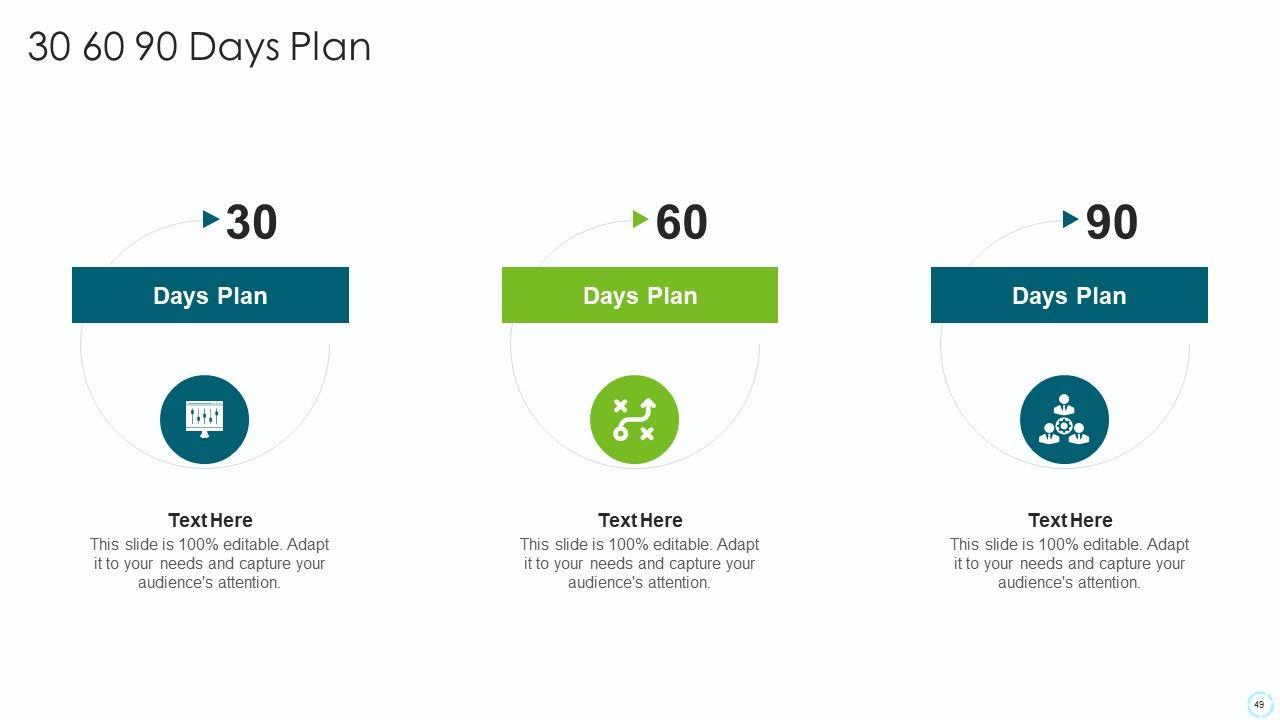 30 60 90 Days Plan

30

Days Plan

Text Here

This slide is 100% editable. Adapt it to your needs and capture your audience's attention.

60

Days Plan

Text Here

This slide is 100% editable. Adapt it to your needs and capture your audience's attention.

90

Days Plan

Text Here

This slide is 100% editable. Adapt it to your needs and capture your audience's attention.

49